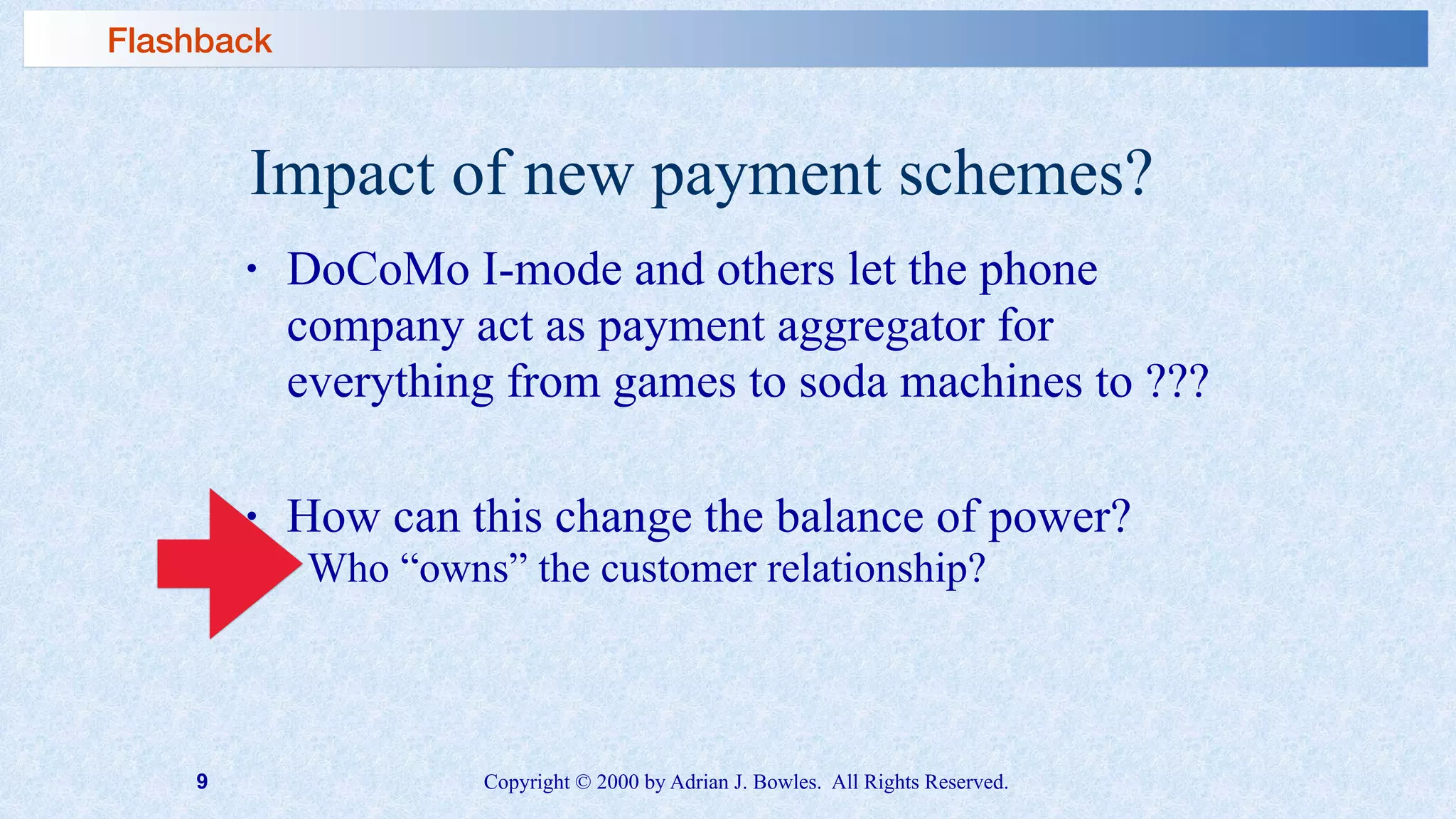 Flashback

Impact of new payment schemes?

• DoCoMo I-mode and others let the phone company act as payment aggregator for everything from games to soda machines to ???

• How can this change the balance of power?
Who “owns” the customer relationship?

9

Copyright © 2000 by Adrian J. Bowles. All Rights Reserved.